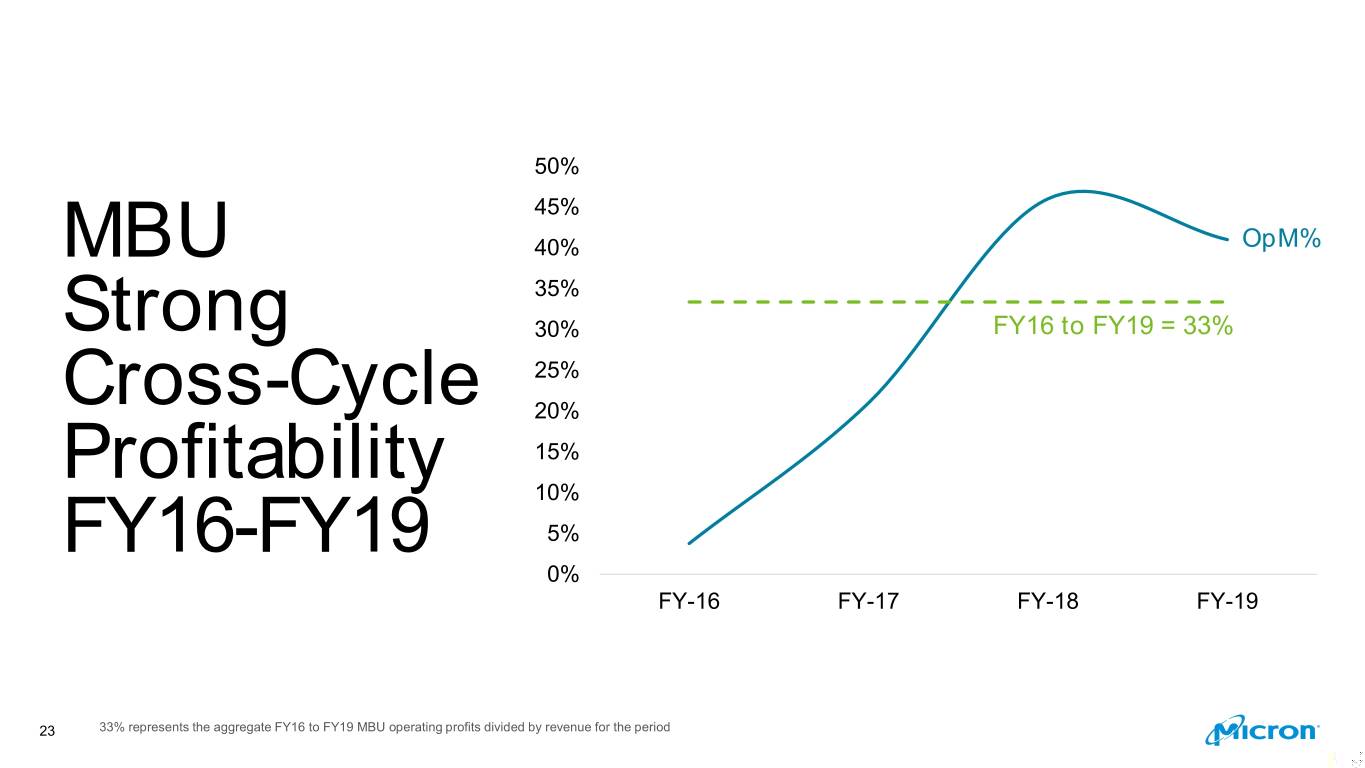 MBU Strong Cross-Cycle Profitability FY16-FY19

50%
45%
40%
35%
30%
25%
20%
15%
10%
5%
0%

OpM%

FY16 to FY19 = 33%

FY-16
FY-17
FY-18
FY-19

23

33% represents the aggregate FY16 to FY19 MBU operating profits divided by revenue for the period

Micron